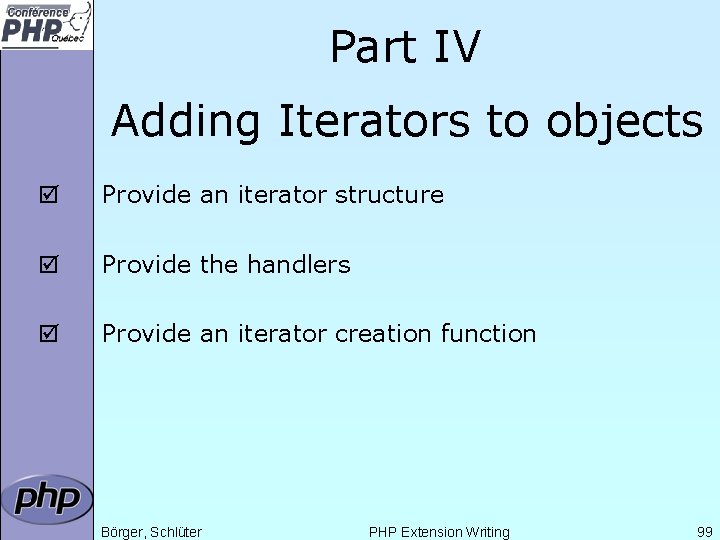 Conférence PHP Québec

Part IV

Adding Iterators to objects

☑ Provide an iterator structure

☑ Provide the handlers

☑ Provide an iterator creation function

php

Börger, Schlüter PHP Extension Writing 99